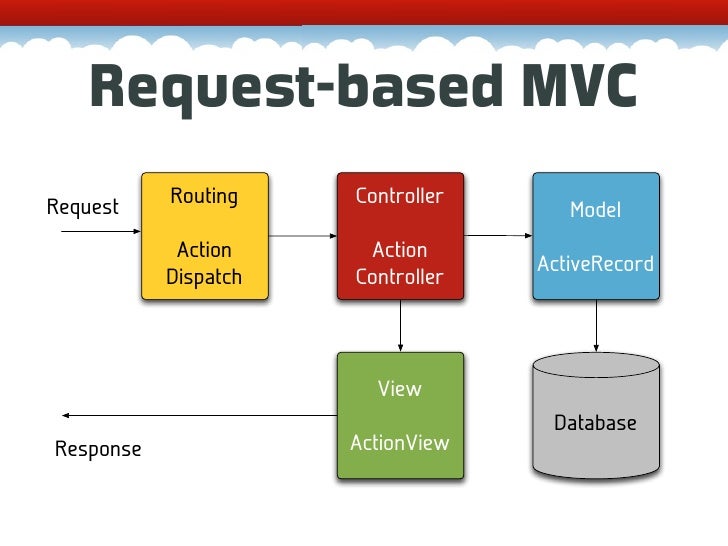 Request-based MVC

Request

Routing

Action Dispatch

Controller

Action Controller

Model

ActiveRecord

View

ActionView

Database

Response